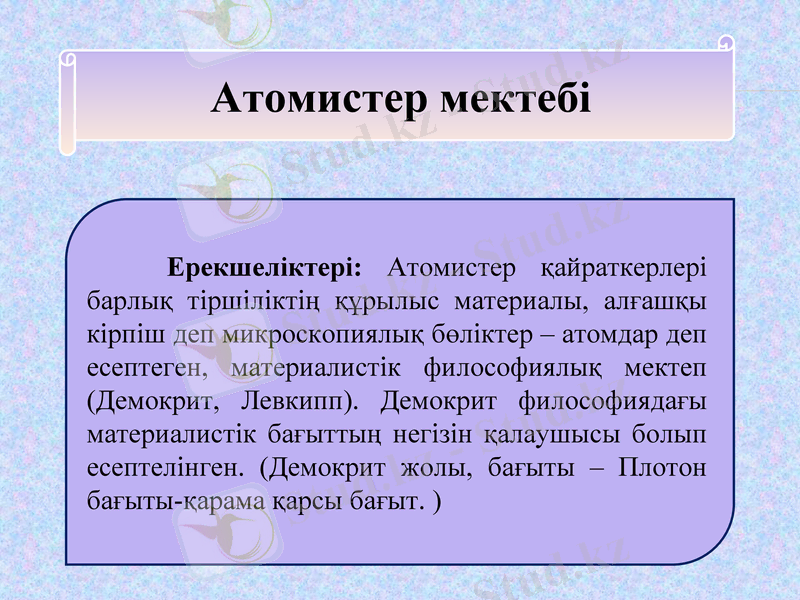 Атомистер мектебі

Ерекшеліктері: Атомистер қайраткерлері барлық тіршіліктің құрылыс материалы, алғашқы кірпіш деп микроскопиялық бөліктер – атомдар деп есептеген, материалистік философиялық мектеп (Демокрит, Левкипп). Демокрит философиядағы материалистік бағыттың негізін қалаушысы болып есептелінген. (Демокрит жолы, бағыты – Плотон бағыты-қарама қарсы бағыт. )

Stud.kz